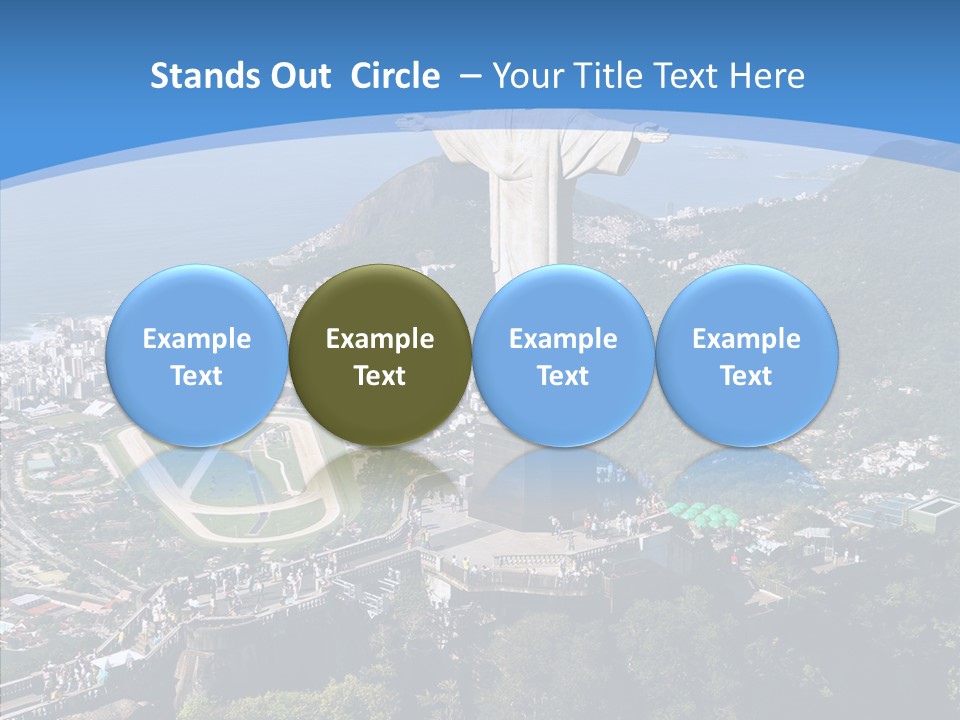 Stands Out Circle – Your Title Text Here

Example Text

Example Text

Example Text

Example Text